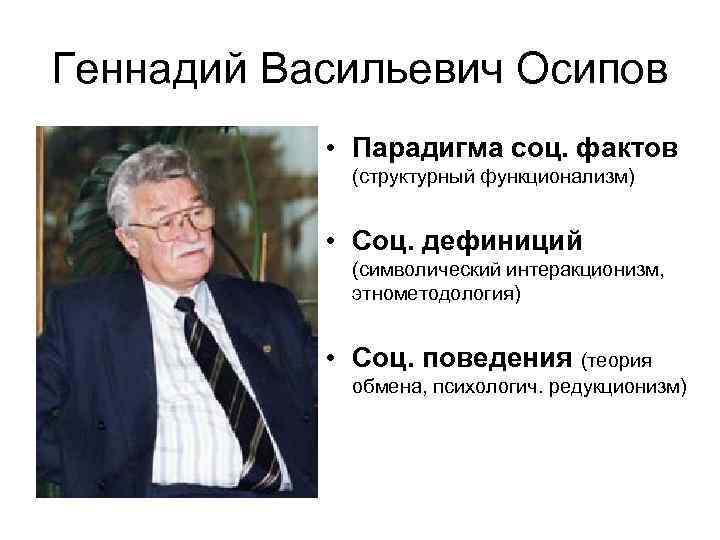 Геннадий Васильевич Осипов

• Парадигма соц. фактов (структурный функционализм)

• Соц. дефиниций (символический интеракционизм, этнометодология)

• Соц. поведения (теория обмена, психологич. редукционизм)